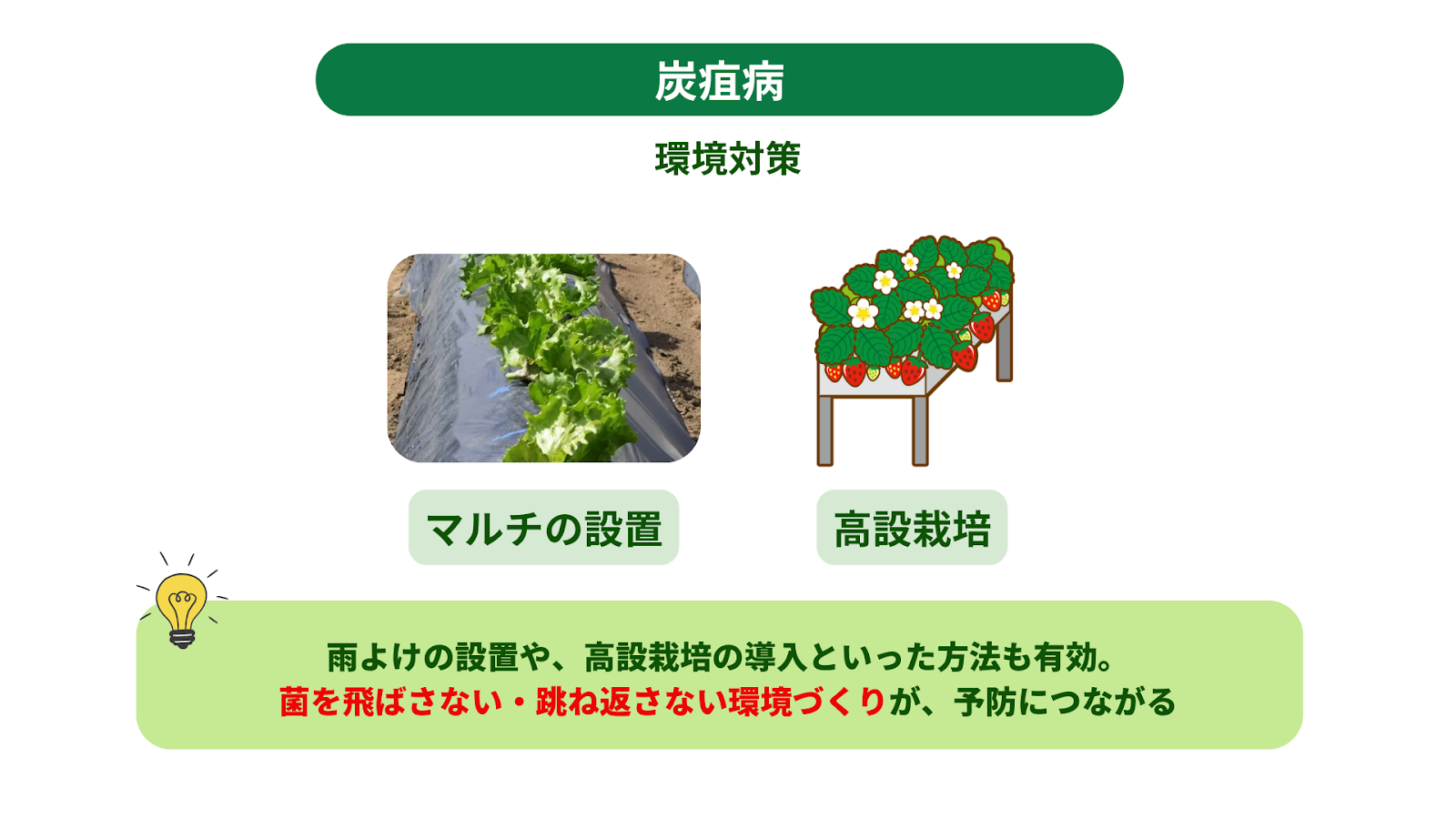 炭疽病

環境対策

マルチの設置

高設栽培

雨よけの設置や、高設栽培の導入といった方法も有効。
菌を飛ばさない・跳ね返さない環境づくりが、予防につながる